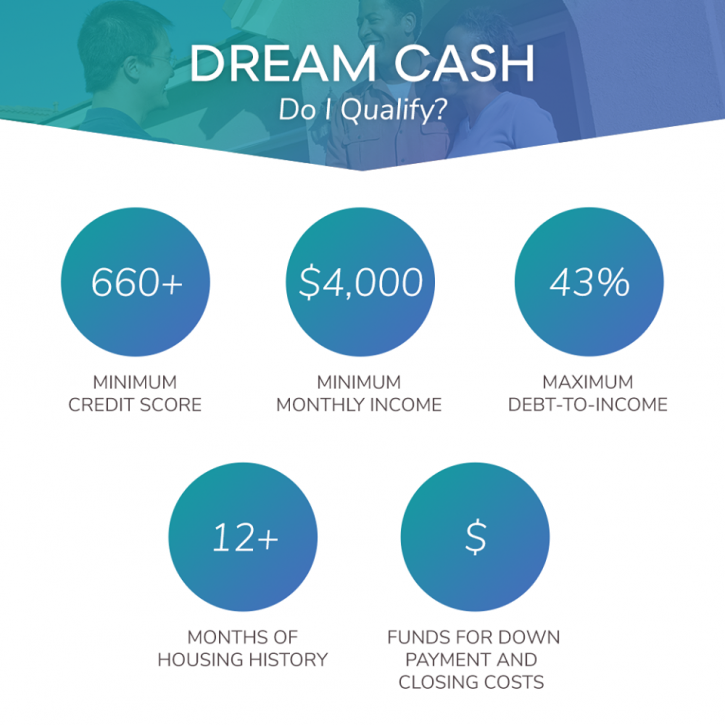 DREAM CASH
Do I Qualify?

660+
MINIMUM CREDIT SCORE

\$4,000
MINIMUM MONTHLY INCOME

43%
MAXIMUM DEBT-TO-INCOME

12+
MONTHS OF HOUSING HISTORY

\$
FUNDS FOR DOWN PAYMENT AND CLOSING COSTS